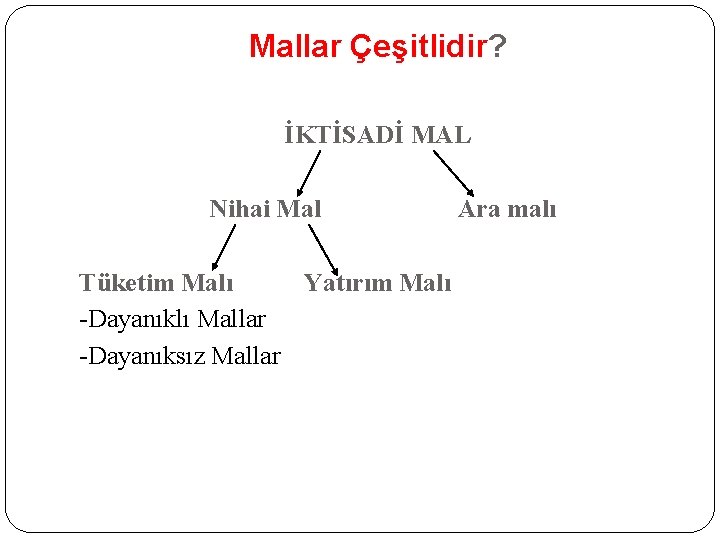 Mallar Çeşitlidir?

İKTİSADİ MAL

Nihai Mal

Ara malı

Tüketim Malı

Yatırım Malı

-Dayanıklı Mallar

-Dayanıksız Mallar